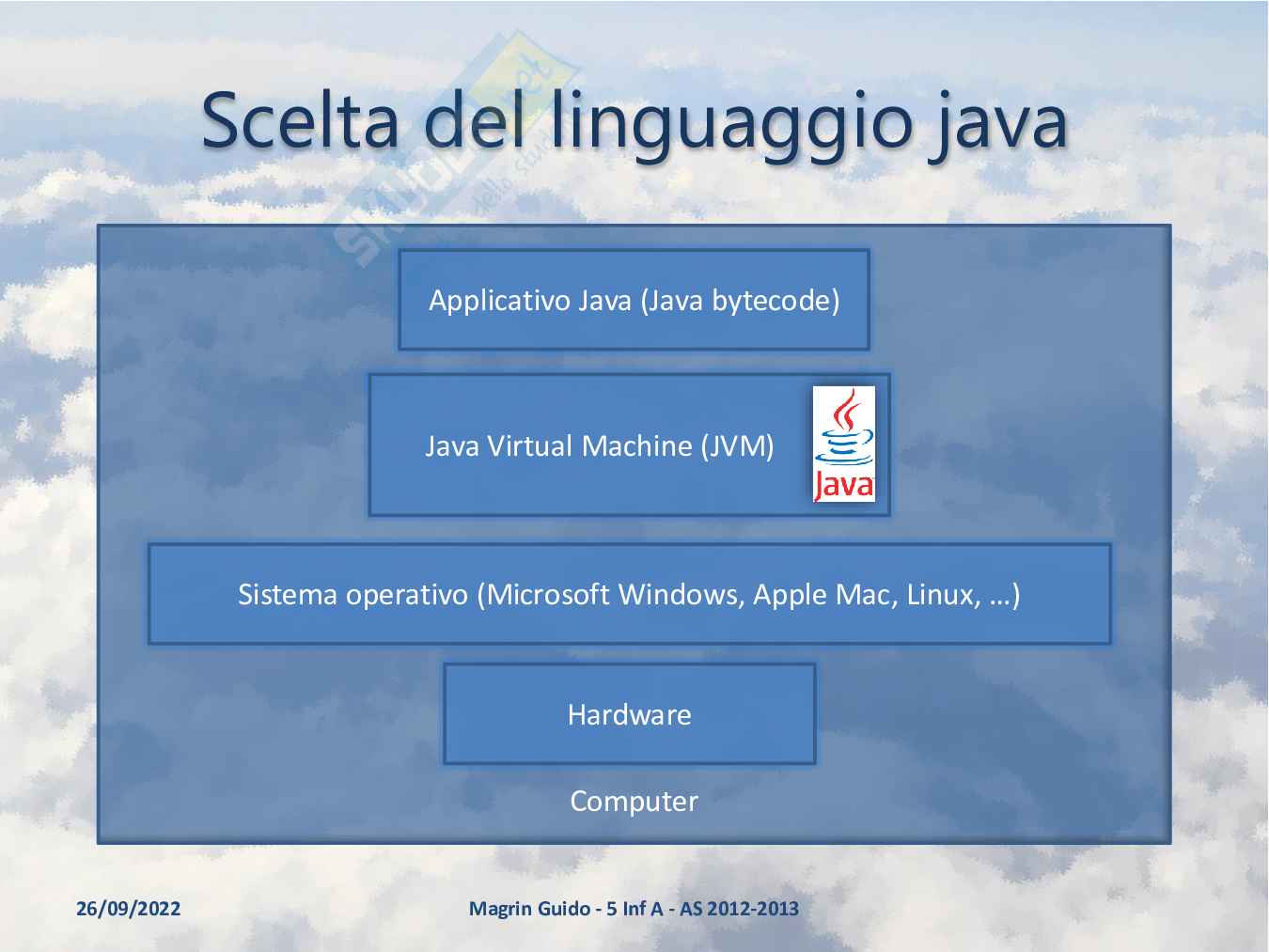 Scelta del linguaggio java

Applicativo Java (Java bytecode)

Java Virtual Machine (JVM)

Java

Sistema operativo (Microsoft Windows, Apple Mac, Linux, …)

Hardware

Computer

26/09/2022

Magrin Guido - 5 Inf A - AS 2012-2013